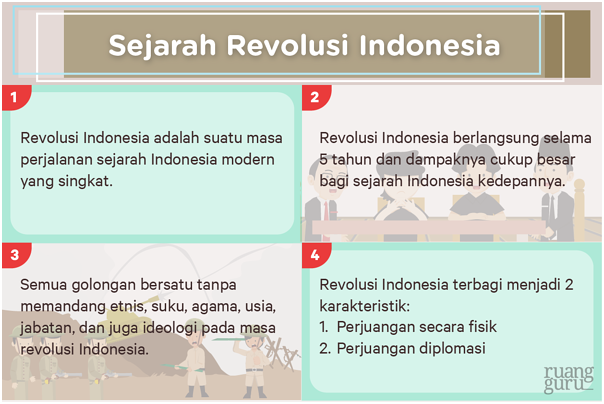 Sejarah Revolusi Indonesia

1

Revolusi Indonesia adalah suatu masa perjalanan sejarah Indonesia modern yang singkat.

2

Revolusi Indonesia berlangsung selama 5 tahun dan dampaknya cukup besar bagi sejarah Indonesia kedepannya.

3

Semua golongan bersatu tanpa memandang etnis, suku, agama, usia, jabatan, dan juga ideologi pada masa revolusi Indonesia.

4

Revolusi Indonesia terbagi menjadi 2 karakteristik:
1. Perjuangan secara fisik
2. Perjuangan diplomasi

ruang guru